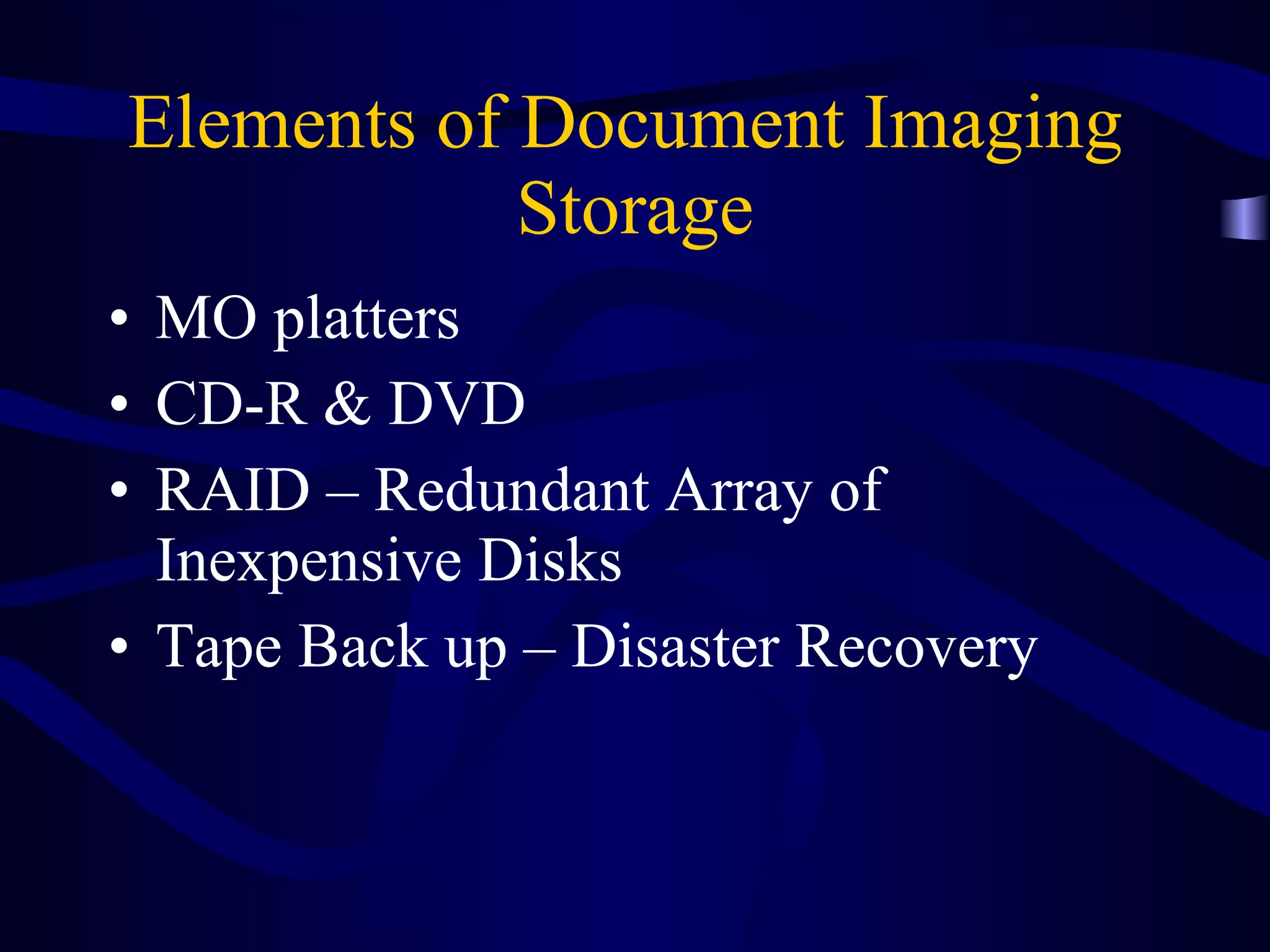 Elements of Document Imaging Storage

• MO platters
• CD-R & DVD
• RAID – Redundant Array of Inexpensive Disks
• Tape Back up – Disaster Recovery